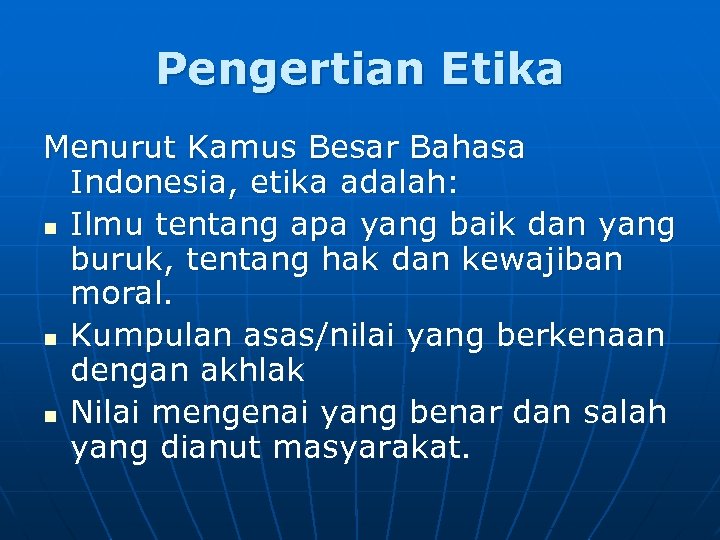 Pengertian Etika

Menurut Kamus Besar Bahasa Indonesia, etika adalah:

- Ilmu tentang apa yang baik dan yang buruk, tentang hak dan kewajiban moral.
- Kumpulan asas/nilai yang berkenaan dengan akhlak
- Nilai mengenai yang benar dan salah yang dianut masyarakat.